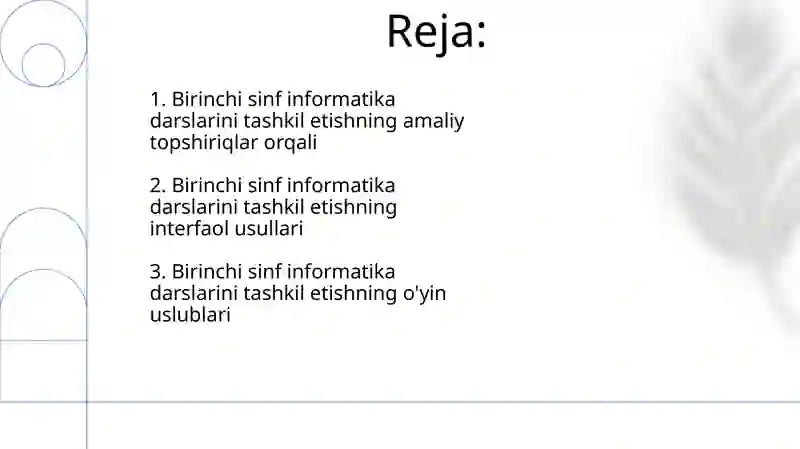 Reja:

1. Birinchi sinf informatika darslarini tashkil etishning amaliy topshiriqlar orqali

2. Birinchi sinf informatika darslarini tashkil etishning interfaol usullari

3. Birinchi sinf informatika darslarini tashkil etishning o'yin uslublari